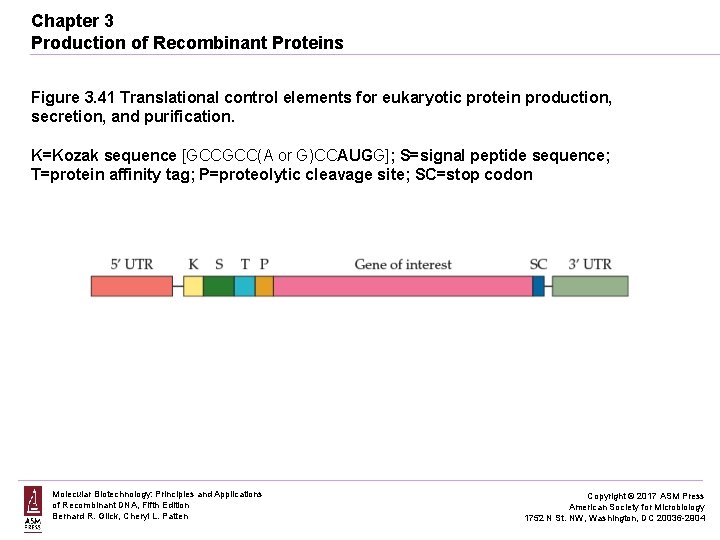 Chapter 3
Production of Recombinant Proteins

Figure 3.41 Translational control elements for eukaryotic protein production, secretion, and purification.

K=Kozak sequence [GCCGCC(A or G)CCAUGG]; S=signal peptide sequence; T=protein affinity tag; P=proteolytic cleavage site; SC=stop codon

5′ UTR K S T P Gene of interest SC 3′ UTR

ASM PRESS

Molecular Biotechnology: Principles and Applications of Recombinant DNA, Fifth Edition
Bernard R. Glick, Cheryl L. Patten

Copyright © 2017 ASM Press
American Society for Microbiology
1752 N St. NW, Washington, DC 20036-2904